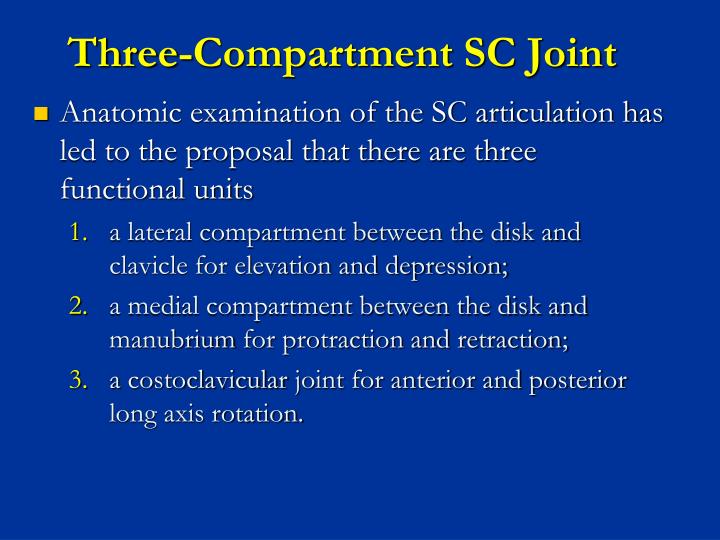 Three-Compartment SC Joint

Anatomic examination of the SC articulation has led to the proposal that there are three functional units

1. a lateral compartment between the disk and clavicle for elevation and depression;
2. a medial compartment between the disk and manubrium for protraction and retraction;
3. a costoclavicular joint for anterior and posterior long axis rotation.